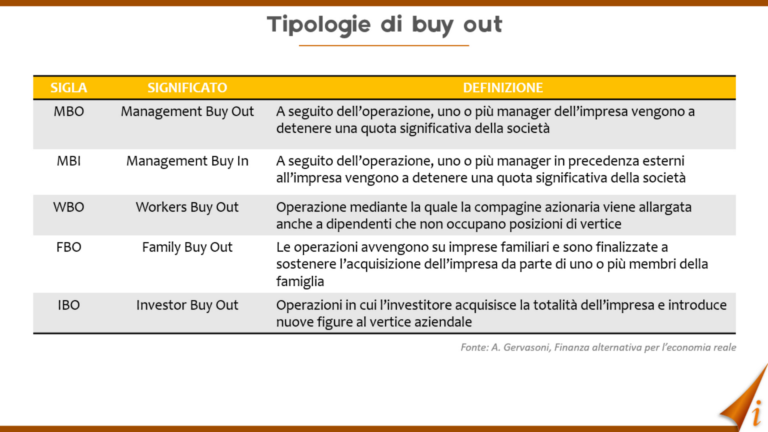 Tipologie di buy out

| SIGLA | SIGNIFICATO | DEFINIZIONE |
|---|---|---|
| MBO | Management Buy Out | A seguito dell'operazione, uno o più manager dell'impresa vengono a detenere una quota significativa della società |
| MBI | Management Buy In | A seguito dell'operazione, uno o più manager in precedenza esterni all'impresa vengono a detenere una quota significativa della società |
| WBO | Workers Buy Out | Operazione mediante la quale la compagine azionaria viene allargata anche a dipendenti che non occupano posizioni di vertice |
| FBO | Family Buy Out | Le operazioni avvengono su imprese familiari e sono finalizzate a sostenere l'acquisizione dell'impresa da parte di uno o più membri della famiglia |
| IBO | Investor Buy Out | Operazioni in cui l'investitore acquisisce la totalità dell'impresa e introduce nuove figure al vertice aziendale |

Fonte: A. Gervasoni, Finanza alternativa per l'economia reale

i